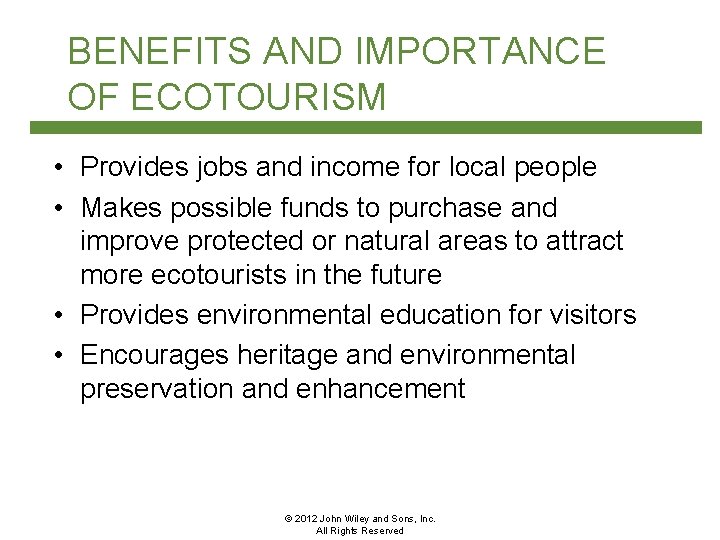 BENEFITS AND IMPORTANCE OF ECOTOURISM

• Provides jobs and income for local people
• Makes possible funds to purchase and improve protected or natural areas to attract more ecotourists in the future
• Provides environmental education for visitors
• Encourages heritage and environmental preservation and enhancement

© 2012 John Wiley and Sons, Inc.
All Rights Reserved